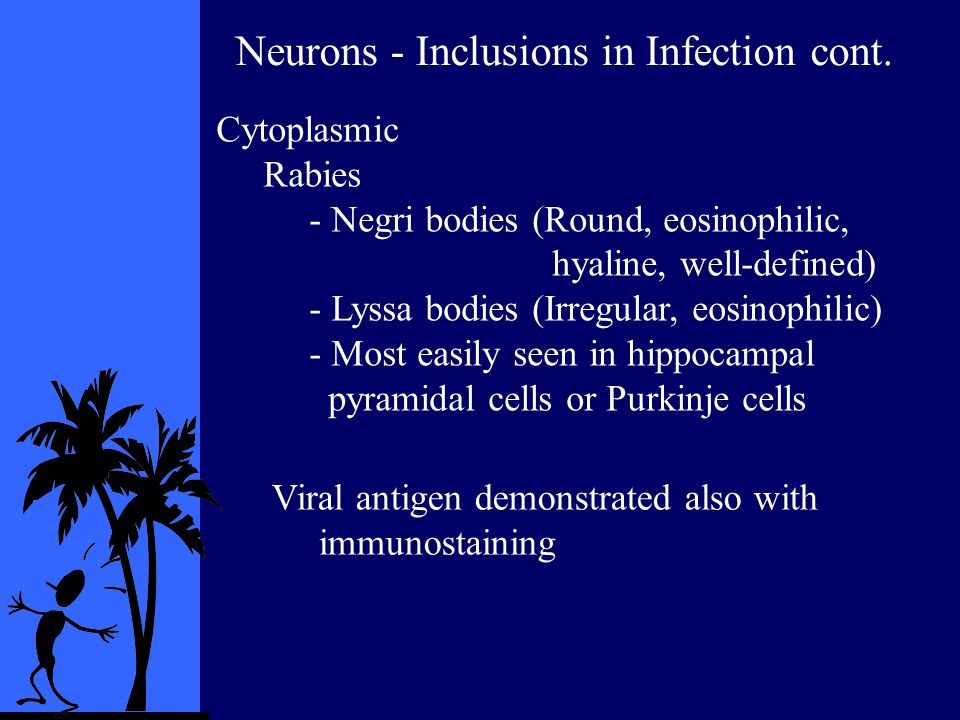 Neurons - Inclusions in Infection cont.

Cytoplasmic

Rabies

- Negri bodies (Round, eosinophilic, hyaline, well-defined)

- Lyssa bodies (Irregular, eosinophilic)

- Most easily seen in hippocampal pyramidal cells or Purkinje cells

Viral antigen demonstrated also with immunostaining